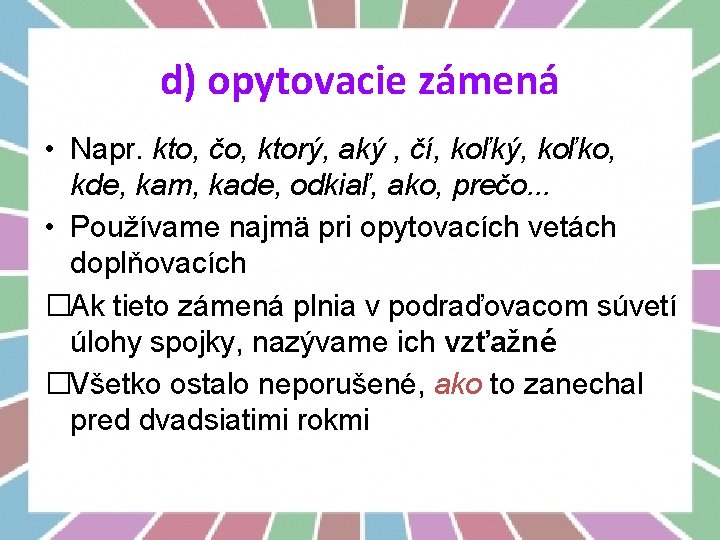 d) opytovacie zámená

• Napr. kto, čo, ktorý, aký , čí, koľký, koľko, kde, kam, kade, odkiaľ, ako, prečo...
• Používame najmä pri opytovacích vetách doplňovacích
□Ak tieto zámená plnia v podraďovacom súvetí úlohy spojky, nazývame ich vzťažné
□Všetko ostalo neporušené, ako to zanechal pred dvadsiatimi rokmi